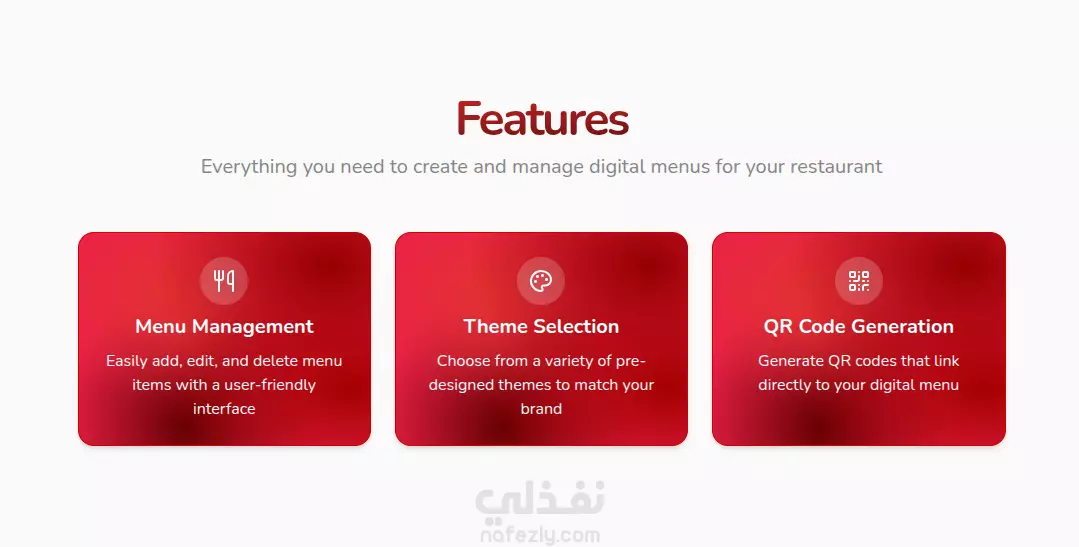 Features

Everything you need to create and manage digital menus for your restaurant

Menu Management

Easily add, edit, and delete menu items with a user-friendly interface

Theme Selection

Choose from a variety of pre-designed themes to match your brand

QR Code Generation

Generate QR codes that link directly to your digital menu

نفذلي
nafezly.com